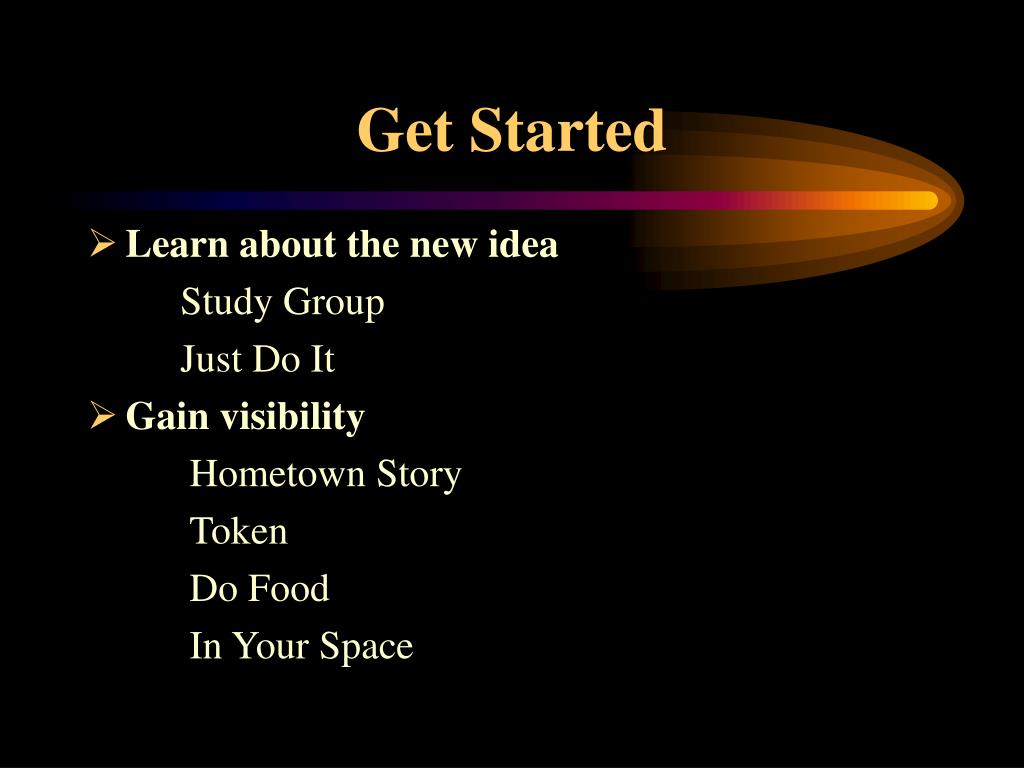 Get Started

➢ Learn about the new idea

Study Group

Just Do It

➢ Gain visibility

Hometown Story

Token

Do Food

In Your Space